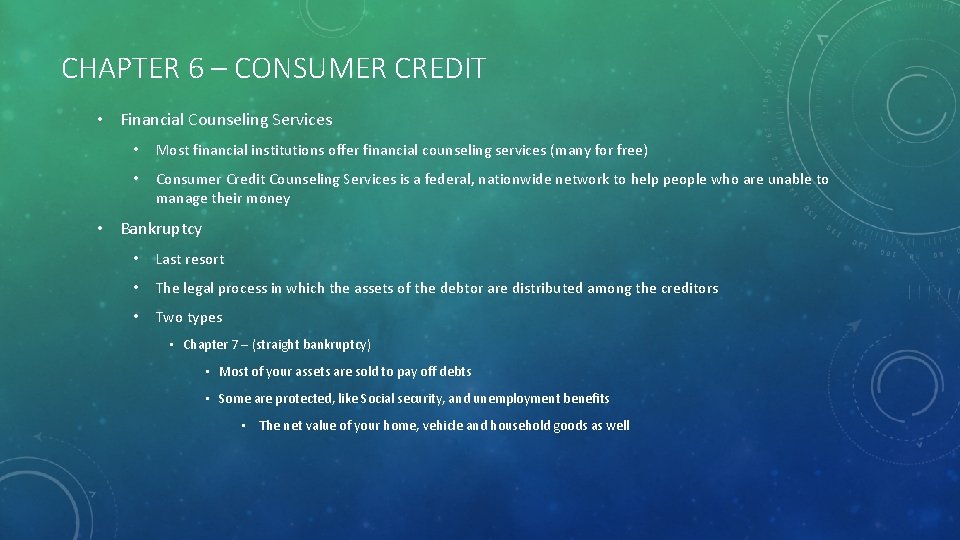 CHAPTER 6 – CONSUMER CREDIT

• Financial Counseling Services
  • Most financial institutions offer financial counseling services (many for free)
  • Consumer Credit Counseling Services is a federal, nationwide network to help people who are unable to manage their money
• Bankruptcy
  • Last resort
  • The legal process in which the assets of the debtor are distributed among the creditors
  • Two types
    • Chapter 7 – (straight bankruptcy)
      • Most of your assets are sold to pay off debts
      • Some are protected, like Social security, and unemployment benefits
        • The net value of your home, vehicle and household goods as well